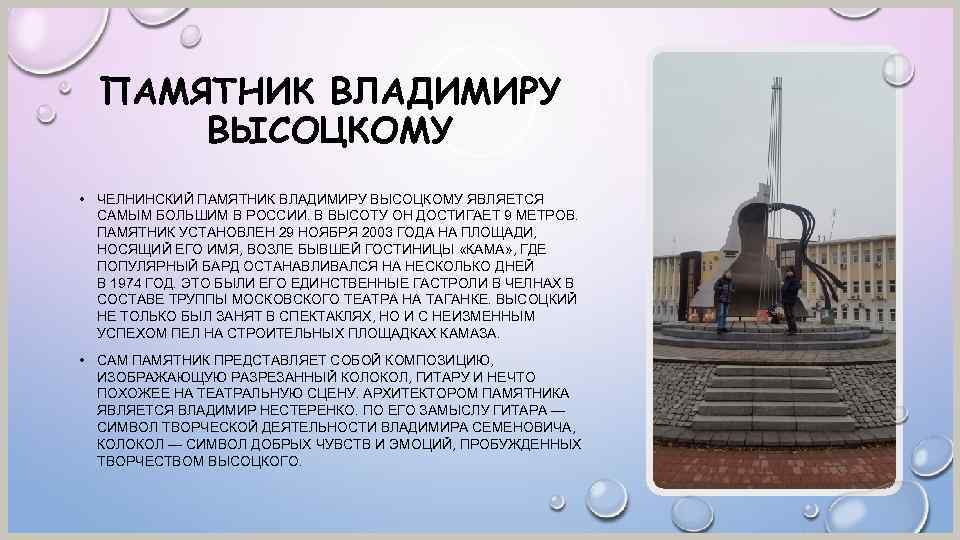 ПАМЯТНИК ВЛАДИМИРУ ВЫСОЦКОМУ

• ЧЕЛНИНСКИЙ ПАМЯТНИК ВЛАДИМИРУ ВЫСОЦКОМУ ЯВЛЯЕТСЯ САМЫМ БОЛЬШИМ В РОССИИ. В ВЫСОТУ ОН ДОСТИГАЕТ 9 МЕТРОВ. ПАМЯТНИК УСТАНОВЛЕН 29 НОЯБРЯ 2003 ГОДА НА ПЛОЩАДИ, НОСЯЩИЙ ЕГО ИМЯ, ВОЗЛЕ БЫВШЕЙ ГОСТИНИЦЫ «КАМА», ГДЕ ПОПУЛЯРНЫЙ БАРД ОСТАНАВЛИВАЛСЯ НА НЕСКОЛЬКО ДНЕЙ В 1974 ГОД. ЭТО БЫЛИ ЕГО ЕДИНСТВЕННЫЕ ГАСТРОЛИ В ЧЕЛНАХ В СОСТАВЕ ТРУППЫ МОСКОВСКОГО ТЕАТРА НА ТАГАНКЕ. ВЫСОЦКИЙ НЕ ТОЛЬКО БЫЛ ЗАНЯТ В СПЕКТАКЛЯХ, НО И С НЕИЗМЕННЫМ УСПЕХОМ ПЕЛ НА СТРОИТЕЛЬНЫХ ПЛОЩАДКАХ КАМАЗА.

• САМ ПАМЯТНИК ПРЕДСТАВЛЯЕТ СОБОЙ КОМПОЗИЦИЮ, ИЗОБРАЖАЮЩУЮ РАЗРЕЗАННЫЙ КОЛОКОЛ, ГИТАРУ И НЕЧТО ПОХОЖЕЕ НА ТЕАТРАЛЬНУЮ СЦЕНУ. АРХИТЕКТОРОМ ПАМЯТНИКА ЯВЛЯЕТСЯ ВЛАДИМИР НЕСТЕРЕНКО. ПО ЕГО ЗАМЫСЛУ ГИТАРА — СИМВОЛ ТВОРЧЕСКОЙ ДЕЯТЕЛЬНОСТИ ВЛАДИМИРА СЕМЕНОВИЧА, КОЛОКОЛ — СИМВОЛ ДОБРЫХ ЧУВСТВ И ЭМОЦИЙ, ПРОБУЖДЕННЫХ ТВОРЧЕСТВОМ ВЫСОЦКОГО.